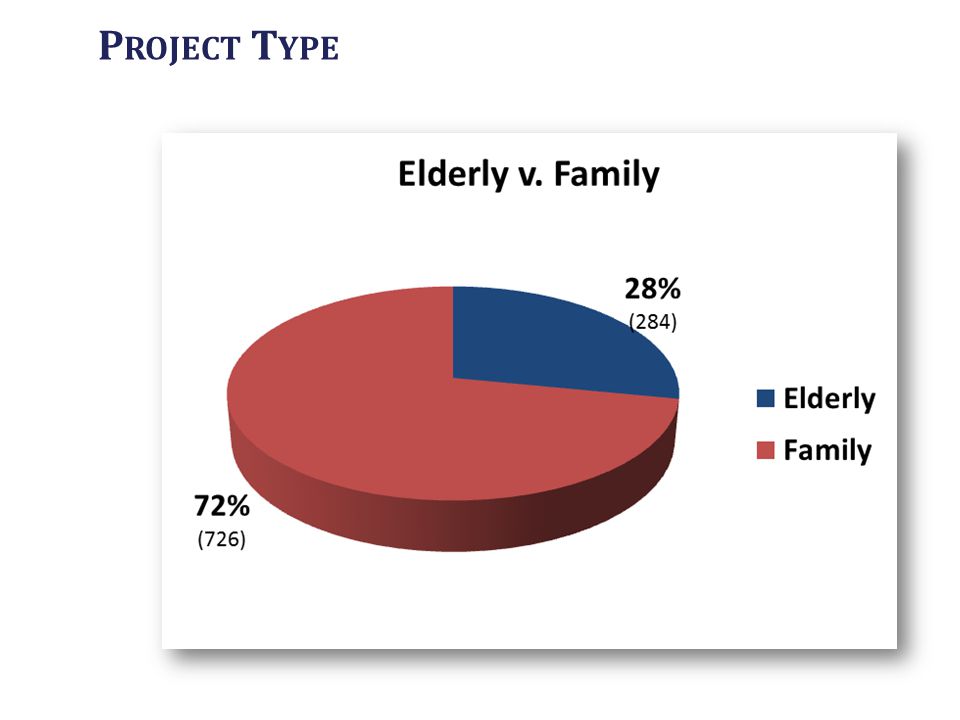 PROJECT TYPE

Elderly v. Family

28%
(284)

72%
(726)

Elderly
Family